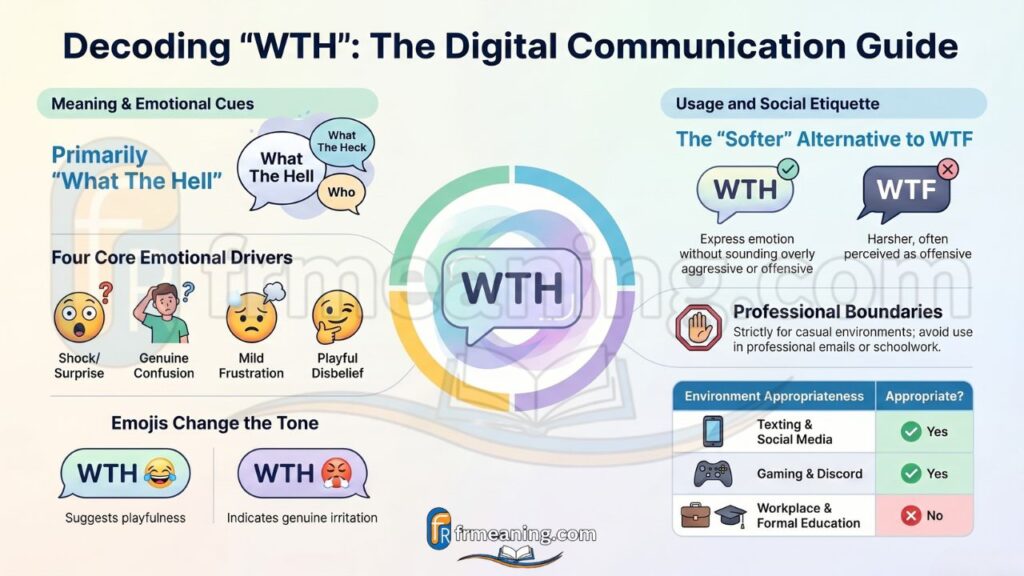 Decoding “WTH”: The Digital Communication Guide

Meaning & Emotional Cues

Primarily “What The Hell”

What The Hell
What The Heck
Who

Four Core Emotional Drivers

Shock/ Surprise
Genuine Confusion
Mild Frustration
Playful Disbelief

Emojis Change the Tone

WTH 😂
Suggests playfulness

WTH 😡
Indicates genuine irritation

WTH

frmeaning.com

Usage and Social Etiquette

The “Softer” Alternative to WTF

WTH
Express emotion without sounding overly aggressive or offensive

WTF
Harsher, often perceived as offensive

Professional Boundaries

Strictly for casual environments; avoid use in professional emails or schoolwork.

| Environment Appropriateness | Appropriate? |
|---|---|
| Texting & Social Media | Yes |
| Gaming & Discord | Yes |
| Workplace & Formal Education | No |

frmeaning.com